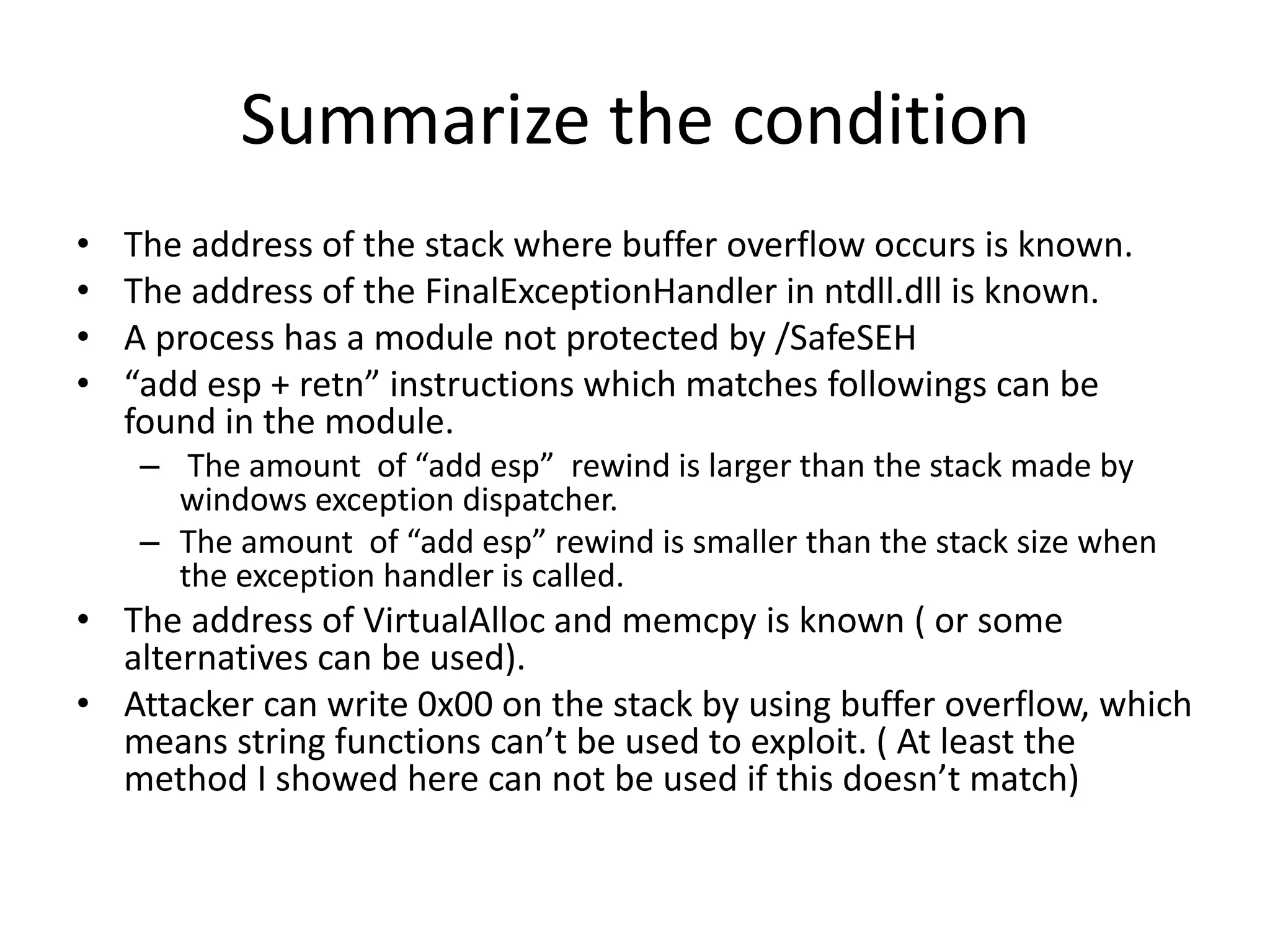 Summarize the condition

• The address of the stack where buffer overflow occurs is known.
• The address of the FinalExceptionHandler in ntdll.dll is known.
• A process has a module not protected by /SafeSEH
• “add esp + retn” instructions which matches followings can be found in the module.
  – The amount of “add esp” rewind is larger than the stack made by windows exception dispatcher.
  – The amount of “add esp” rewind is smaller than the stack size when the exception handler is called.
• The address of VirtualAlloc and memcpy is known ( or some alternatives can be used).
• Attacker can write 0x00 on the stack by using buffer overflow, which means string functions can’t be used to exploit. ( At least the method I showed here can not be used if this doesn’t match)